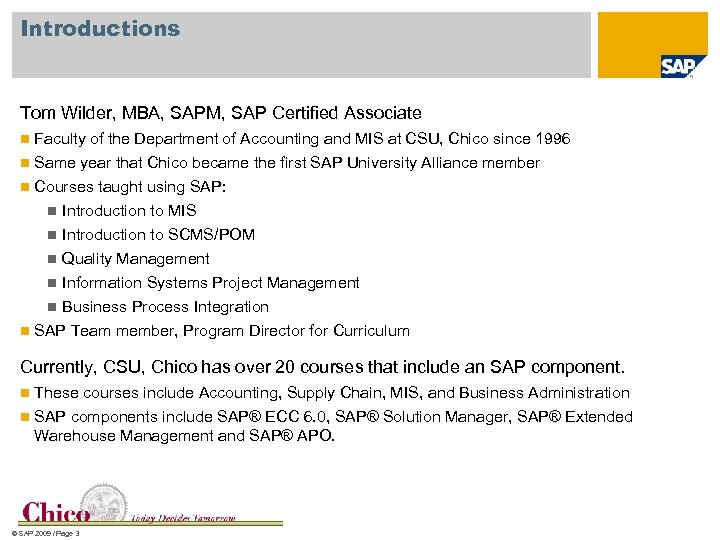 Introductions

SAP

Tom Wilder, MBA, SAPM, SAP Certified Associate

Faculty of the Department of Accounting and MIS at CSU, Chico since 1996

Same year that Chico became the first SAP University Alliance member

Courses taught using SAP:

Introduction to MIS

Introduction to SCMS/POM

Quality Management

Information Systems Project Management

Business Process Integration

SAP Team member, Program Director for Curriculum

Currently, CSU, Chico has over 20 courses that include an SAP component.

These courses include Accounting, Supply Chain, MIS, and Business Administration

SAP components include SAP® ECC 6.0, SAP® Solution Manager, SAP® Extended Warehouse Management and SAP® APO.

Chico Today Decides Tomorrow

© SAP 2009 / Page 3